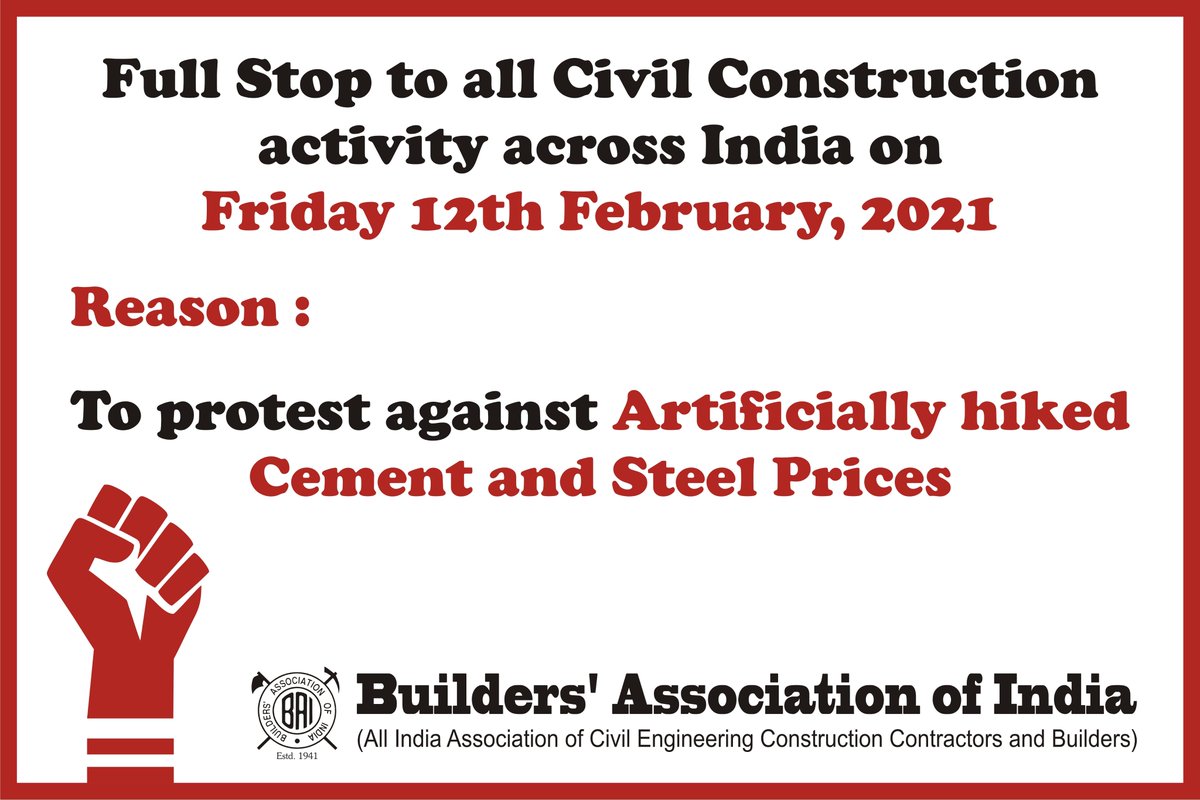 Full Stop to all Civil Construction activity across India on
Friday 12th February, 2021

Reason :

To protest against Artificially hiked Cement and Steel Prices

BUILDERS' ASSOCIATION OF INDIA
BAI
Estd. 1941

Builders' Association of India
(All India Association of Civil Engineering Construction Contractors and Builders)